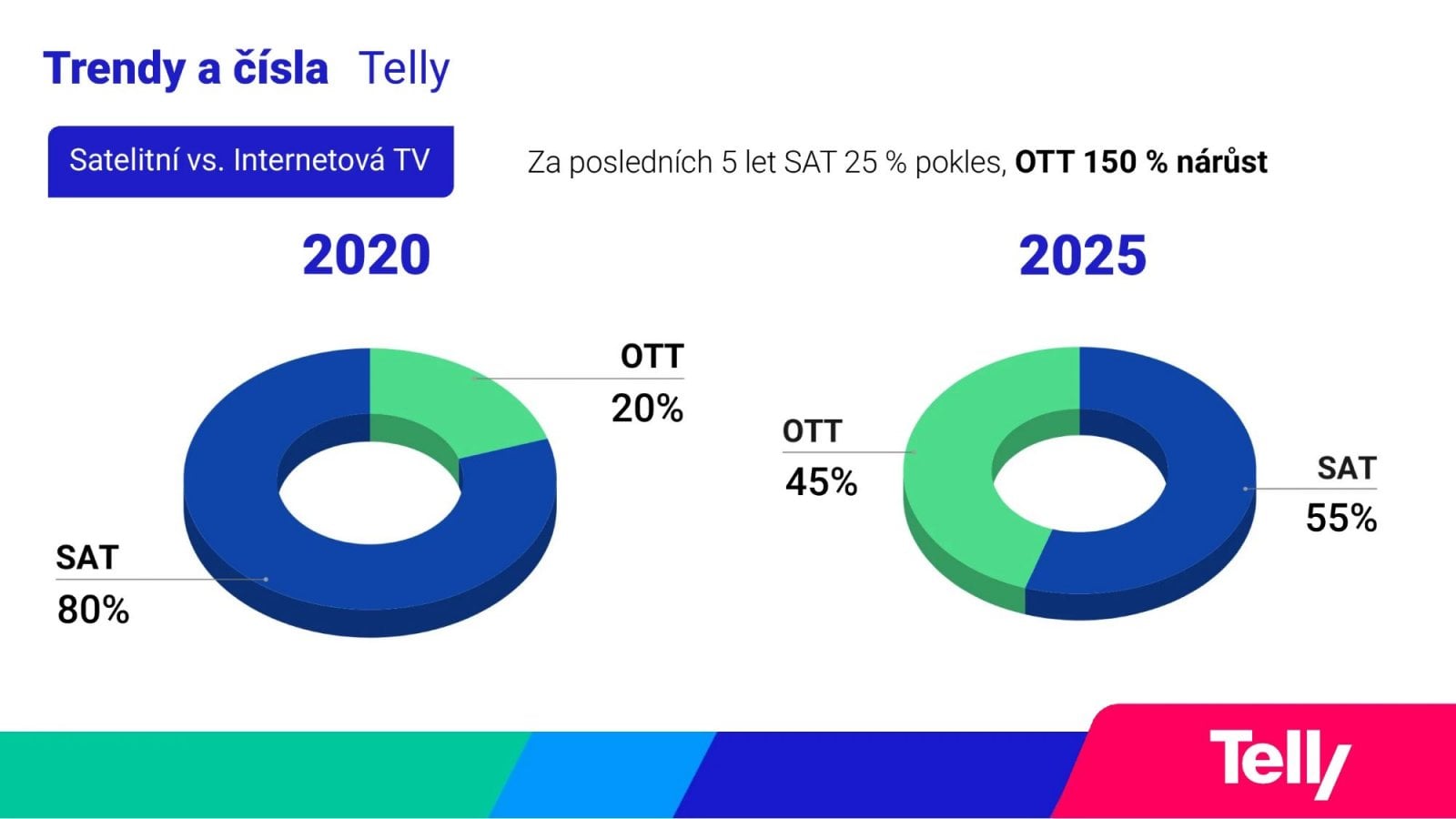 Trendy a čísla Telly

Satelitní vs. Internetová TV

Za posledních 5 let SAT 25 % pokles, OTT 150 % nárůst

2020

OTT
20%

SAT
80%

2025

OTT
45%

SAT
55%

Telly